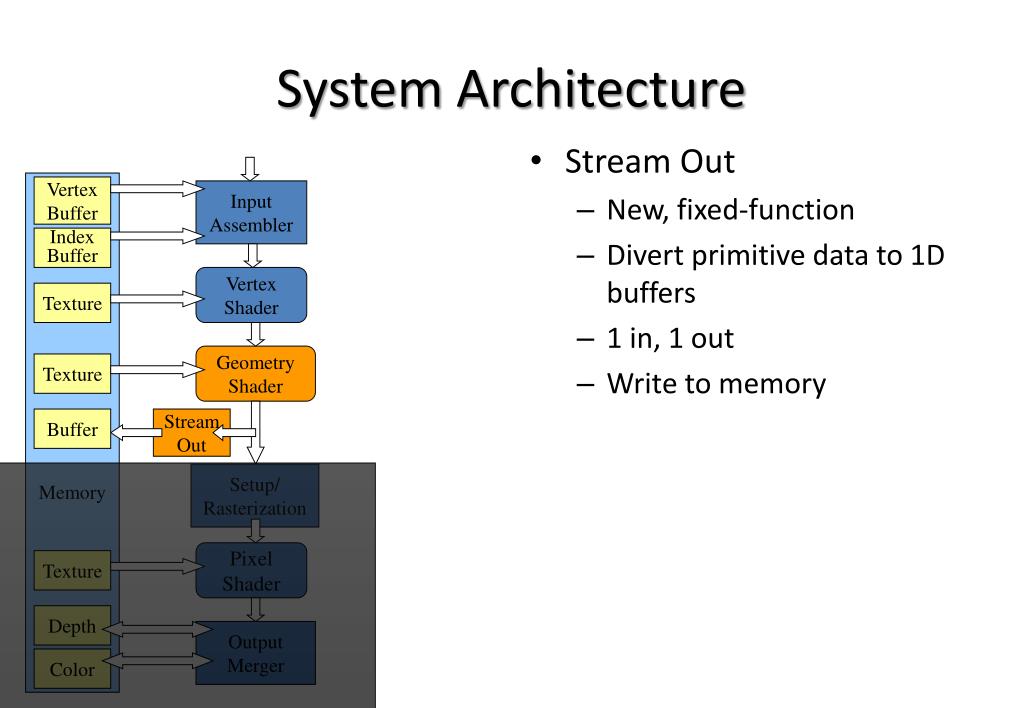 System Architecture

Vertex Buffer
Index Buffer
Texture
Texture
Buffer
Memory
Texture
Depth
Color

Input Assembler
Vertex Shader
Geometry Shader
Stream Out
Setup/ Rasterization
Pixel Shader
Output Merger

• Stream Out
– New, fixed-function
– Divert primitive data to 1D buffers
– 1 in, 1 out
– Write to memory